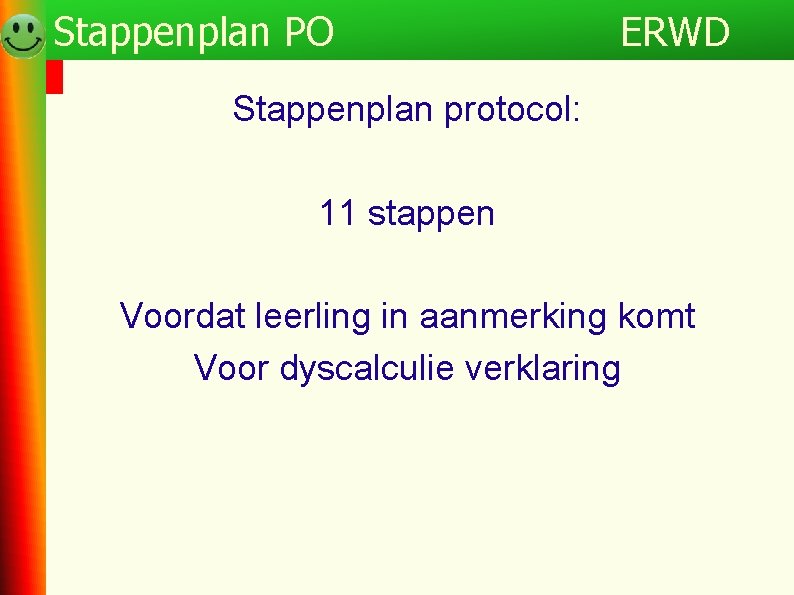 Stappenplan PO ERWD

Stappenplan protocol:

11 stappen

Voordat leerling in aanmerking komt
Voor dyscalculie verklaring